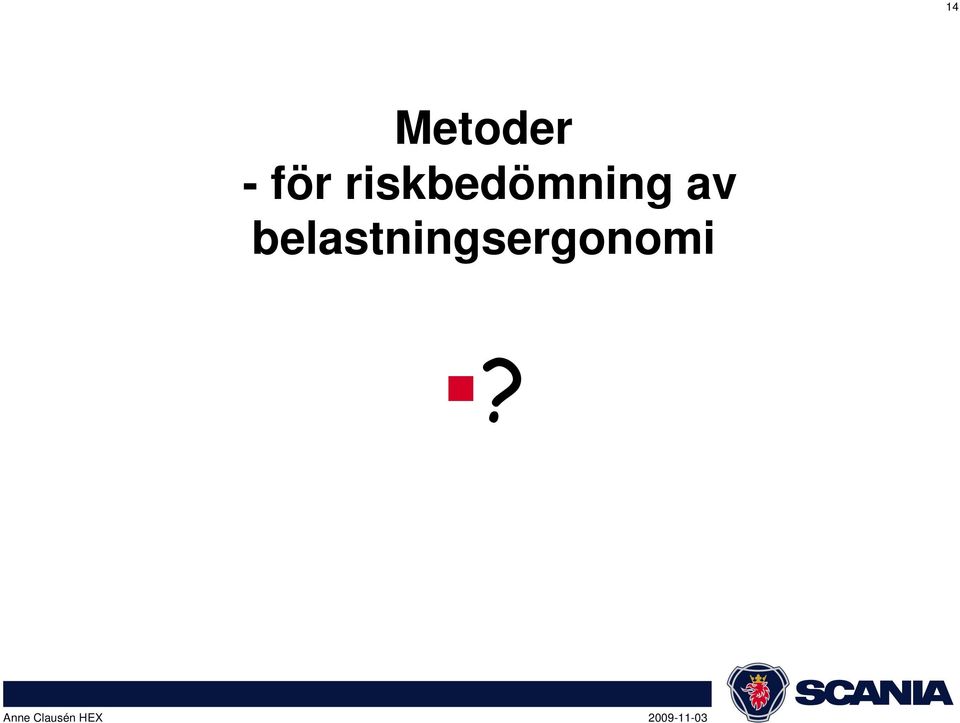 14

Metoder
- för riskbedömning av belastningsergonomi

?

Anne Clausén HEX

2009-11-03

SCANIA